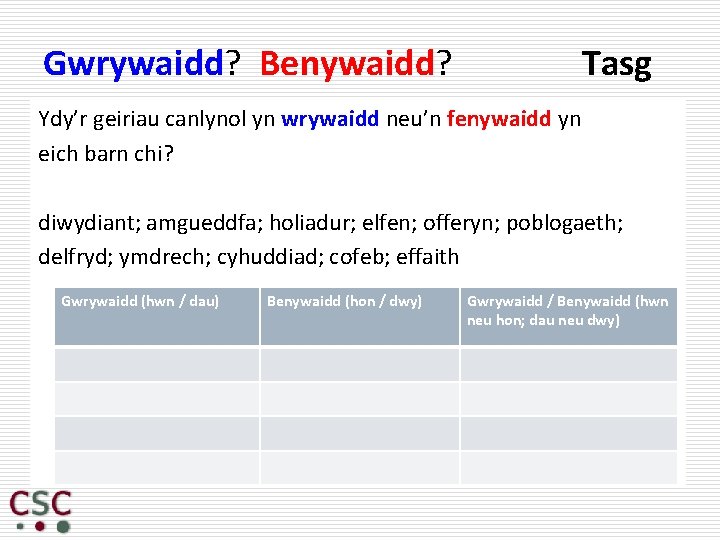 Gwrywaidd? Benywaidd? Tasg

Ydy'r geiriau canlynol yn wrywaidd neu'n fenywaidd yn eich barn chi?

diwydiant; amgueddfa; holiadur; elfen; offeryn; poblogaeth; delfryd; ymdrech; cyhuddiad; cofeb; effaith

| Gwrywaidd (hwn / dau) | Benywaidd (hon / dwy) | Gwrywaidd / Benywaidd (hwn neu hon; dau neu dwy) |
|---|---|---|
| | | |
| | | |
| | | |
| | | |

CSC